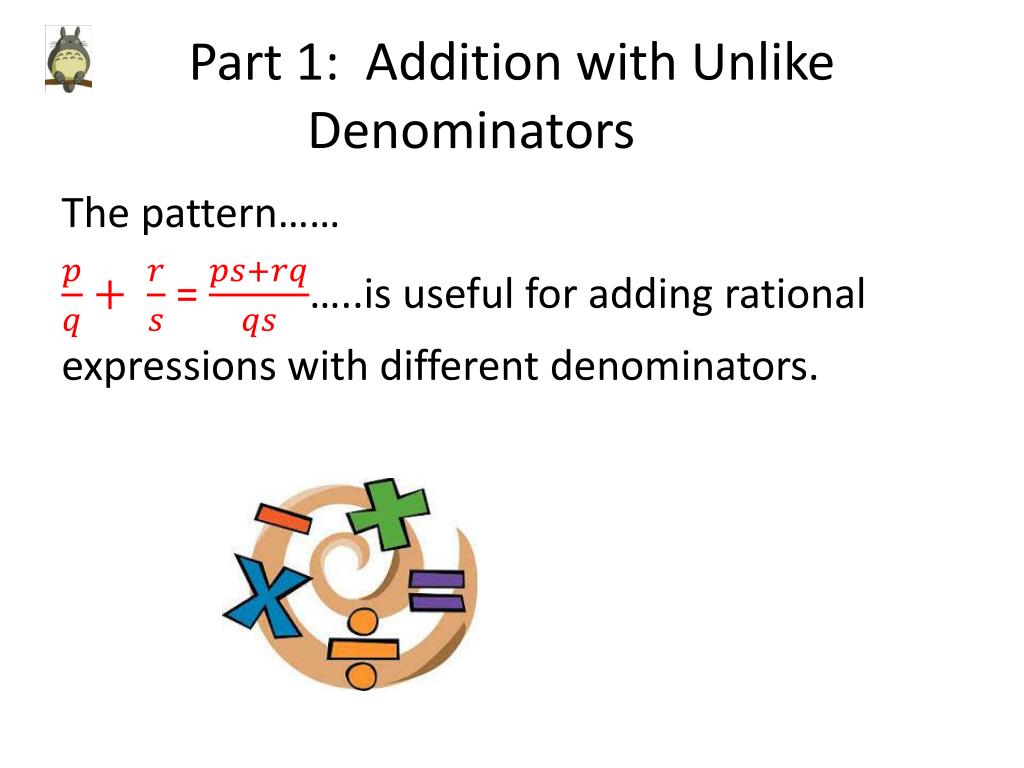 Part 1: Addition with Unlike Denominators

The pattern……

$\frac{p}{q} + \frac{r}{s} = \frac{ps+rq}{qs}$…..is useful for adding rational expressions with different denominators.